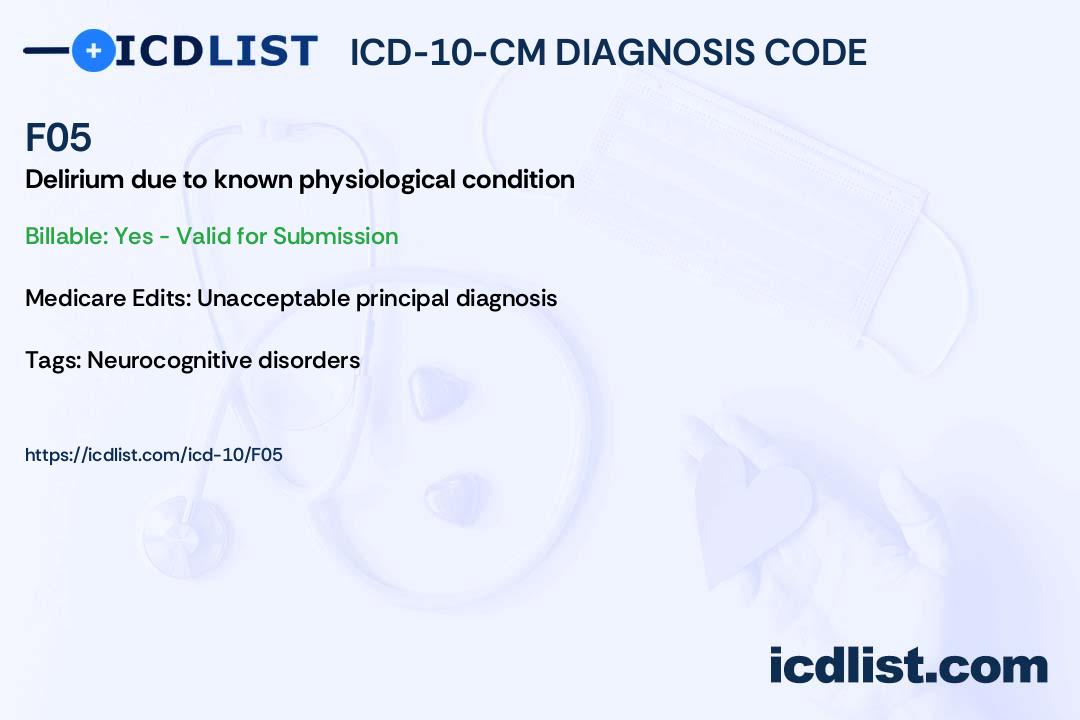 ICDLIST ICD-10-CM DIAGNOSIS CODE

F05

Delirium due to known physiological condition

Billable: Yes - Valid for Submission

Medicare Edits: Unacceptable principal diagnosis

Tags: Neurocognitive disorders

https://icdlist.com/icd-10/F05

icdlist.com